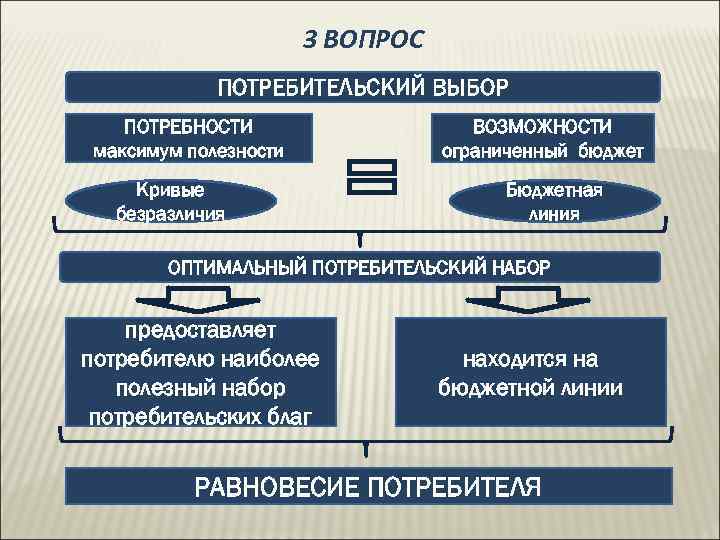 3 ВОПРОС

ПОТРЕБИТЕЛЬСКИЙ ВЫБОР

ПОТРЕБНОСТИ
максимум полезности

ВОЗМОЖНОСТИ
ограниченный бюджет

Кривые безразличия

Бюджетная линия

ОПТИМАЛЬНЫЙ ПОТРЕБИТЕЛЬСКИЙ НАБОР

предоставляет потребителю наиболее полезный набор потребительских благ

находится на бюджетной линии

РАВНОВЕСИЕ ПОТРЕБИТЕЛЯ